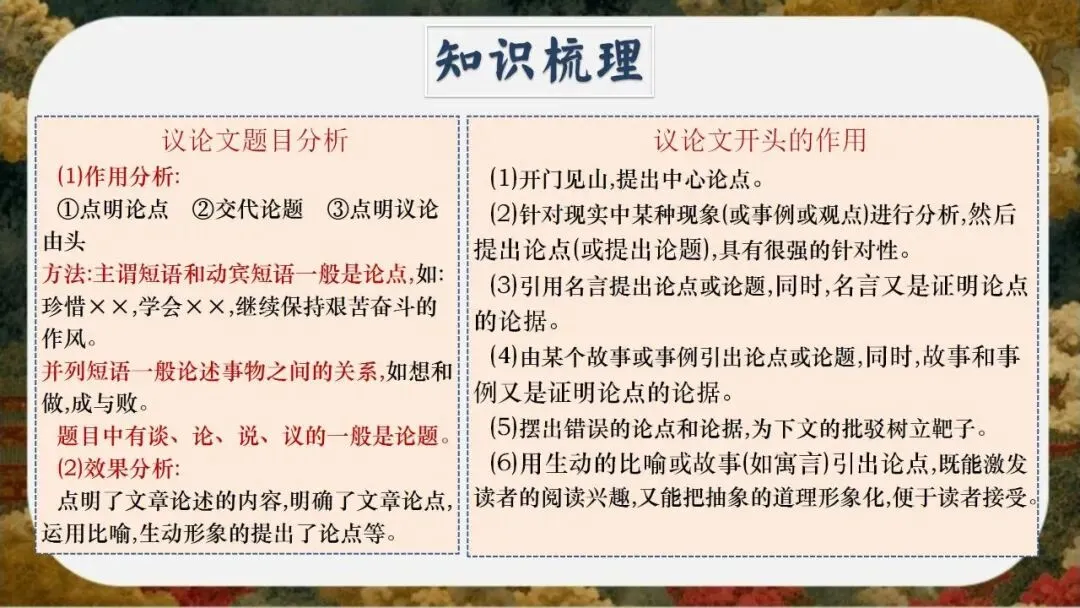 知识梳理

议论文题目分析

(1)作用分析:

①点明论点　②交代论题　③点明议论由头

方法:主谓短语和动宾短语一般是论点,如:珍惜××,学会××,继续保持艰苦奋斗的作风。

并列短语一般论述事物之间的关系,如想和做,成与败。

题目中有谈、论、说、议的一般是论题。

(2)效果分析:

点明了文章论述的内容,明确了文章论点,运用比喻,生动形象的提出了论点等。

议论文开头的作用

(1)开门见山,提出中心论点。

(2)针对现实中某种现象(或事例或观点)进行分析,然后提出论点(或提出论题),具有很强的针对性。

(3)引用名言提出论点或论题,同时,名言又是证明论点的论据。

(4)由某个故事或事例引出论点或论题,同时,故事和事例又是证明论点的论据。

(5)摆出错误的论点和论据,为下文的批驳树立靶子。

(6)用生动的比喻或故事(如寓言)引出论点,既能激发读者的阅读兴趣,又能把抽象的道理形象化,便于读者接受。